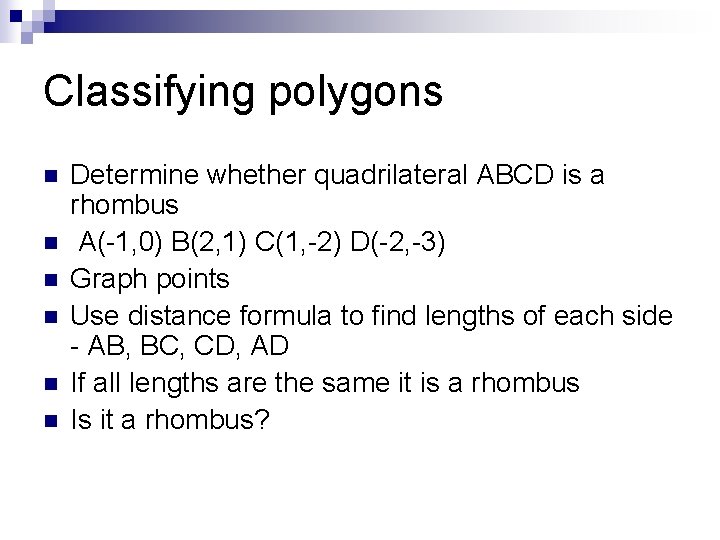 Classifying polygons

- Determine whether quadrilateral ABCD is a rhombus
- A(-1,0) B(2,1) C(1,-2) D(-2,-3)
- Graph points
- Use distance formula to find lengths of each side - AB, BC, CD, AD
- If all lengths are the same it is a rhombus
- Is it a rhombus?